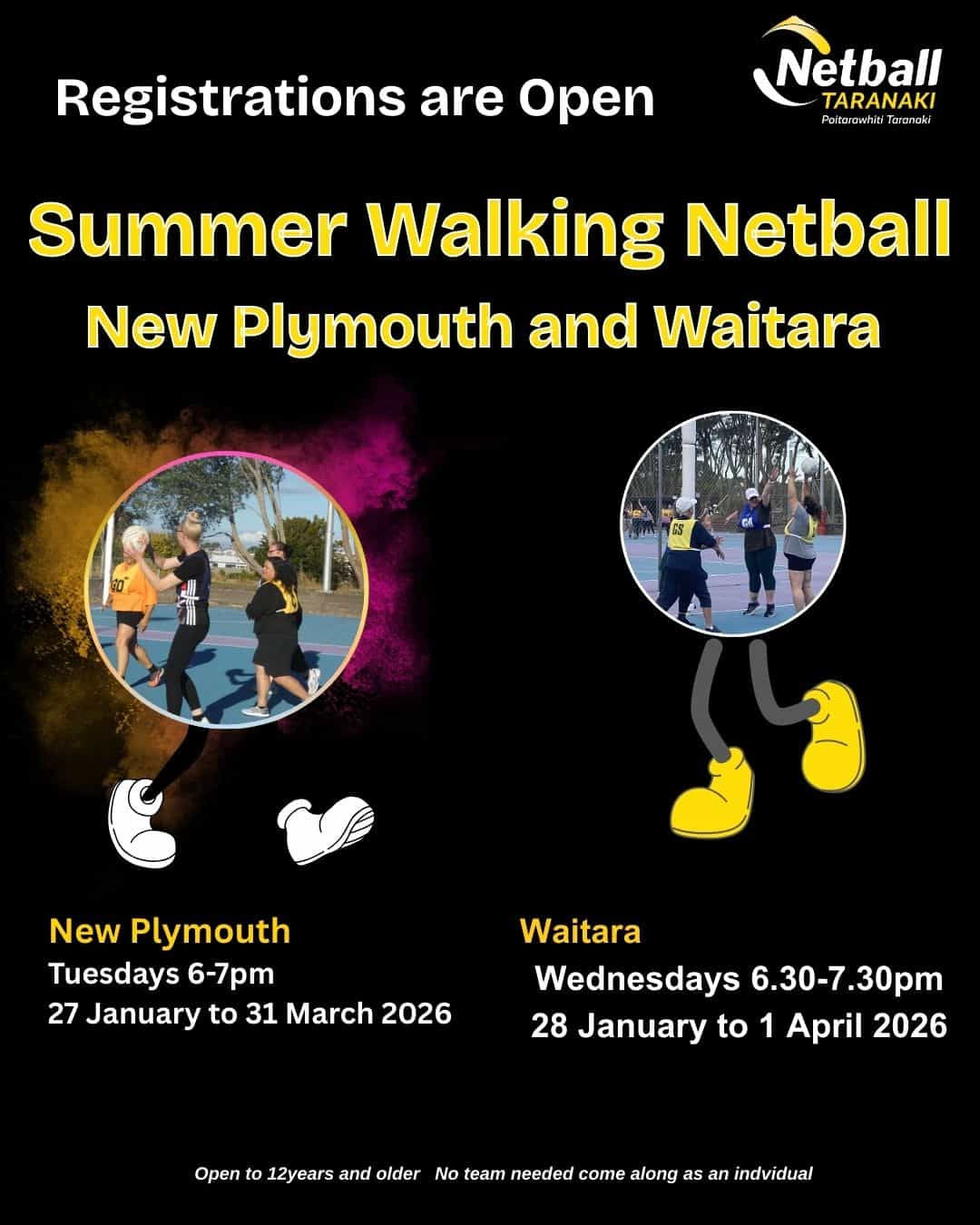 Registrations are Open

Netball TARANAKI
Poitarawhiti Taranaki

Summer Walking Netball

New Plymouth and Waitara

GD

GS

GA

New Plymouth
Tuesdays 6-7pm
27 January to 31 March 2026

Waitara
Wednesdays 6.30-7.30pm
28 January to 1 April 2026

Open to 12years and older   No team needed come along as an indvidual